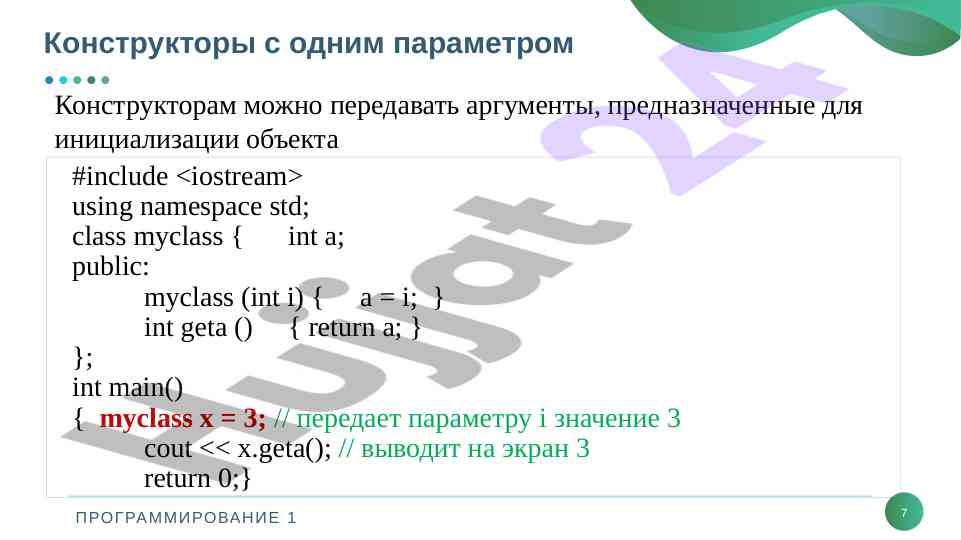 Конструкторы с одним параметром

Конструкторам можно передавать аргументы, предназначенные для инициализации объекта

#include <iostream>
using namespace std;
class myclass { int a;
public:
myclass (int i) { a = i; }
int geta () { return a; }
};
int main()
{ myclass x = 3; // передает параметру i значение 3
cout << x.geta(); // выводит на экран 3
return 0;}

Hujjat 24

ПРОГРАММИРОВАНИЕ 1

7